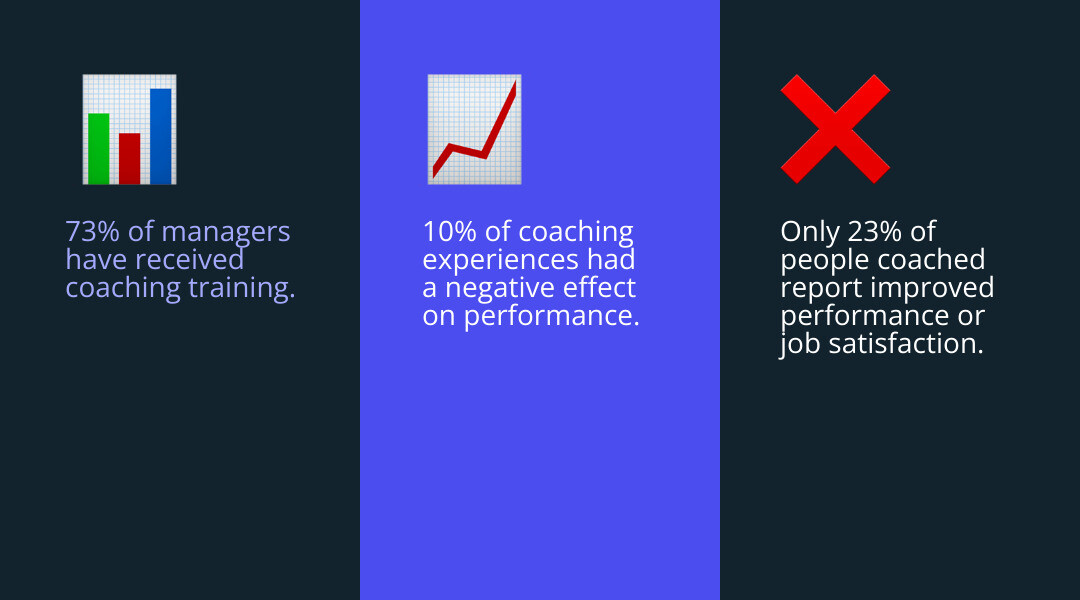 73% of managers have received coaching training.

10% of coaching experiences had a negative effect on performance.

Only 23% of people coached report improved performance or job satisfaction.